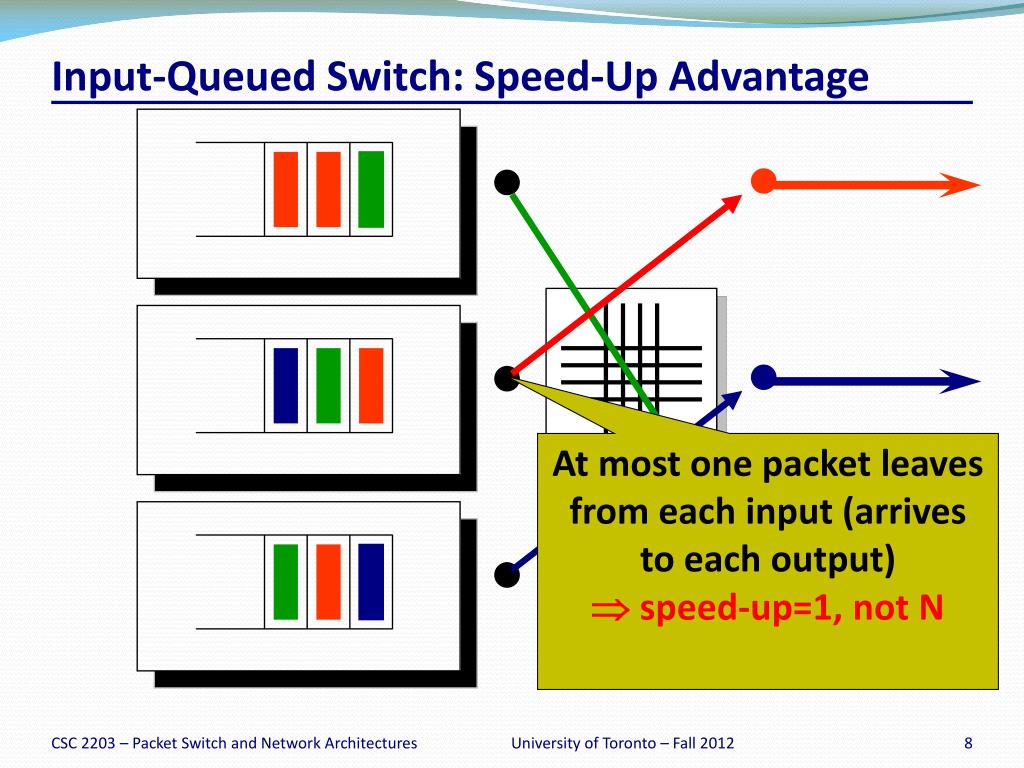 Input-Queued Switch: Speed-Up Advantage

At most one packet leaves from each input (arrives to each output)
$\Rightarrow$ speed-up=1, not N

CSC 2203 – Packet Switch and Network Architectures

University of Toronto – Fall 2012

8